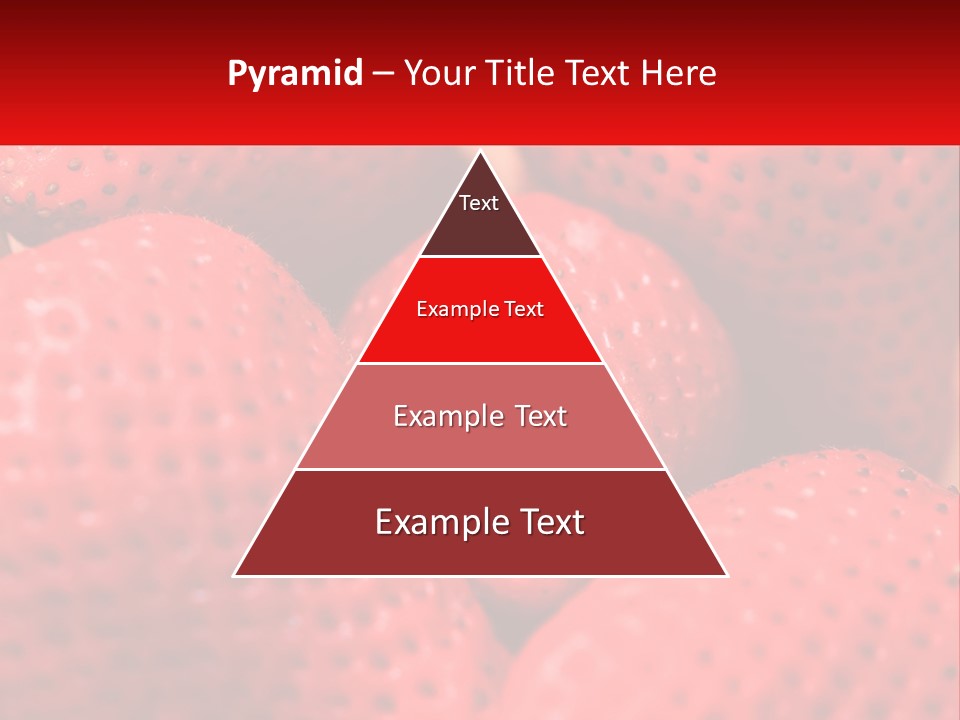 Pyramid – Your Title Text Here

Text

Example Text

Example Text

Example Text